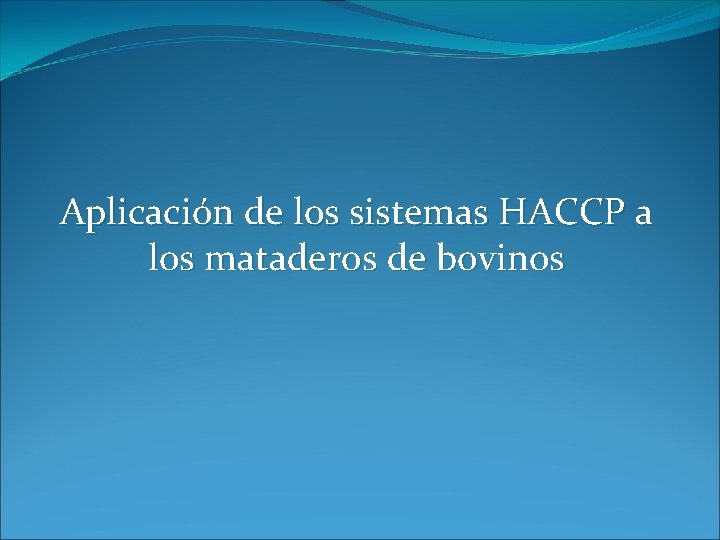 Aplicación de los sistemas HACCP a los mataderos de bovinos